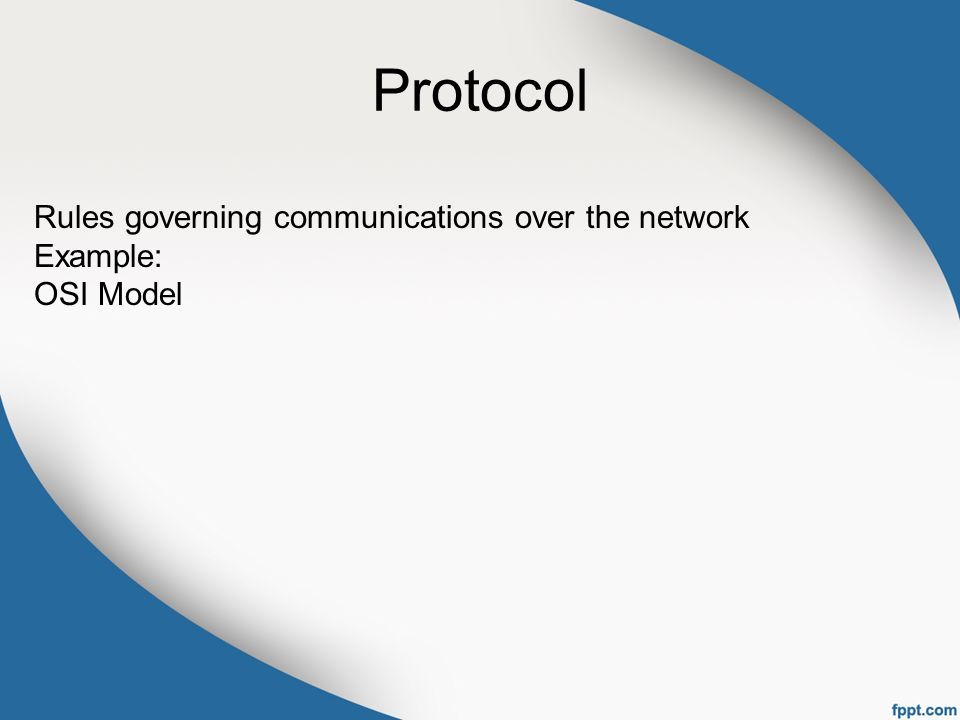 Protocol

Rules governing communications over the network
Example:
OSI Model

fppt.com